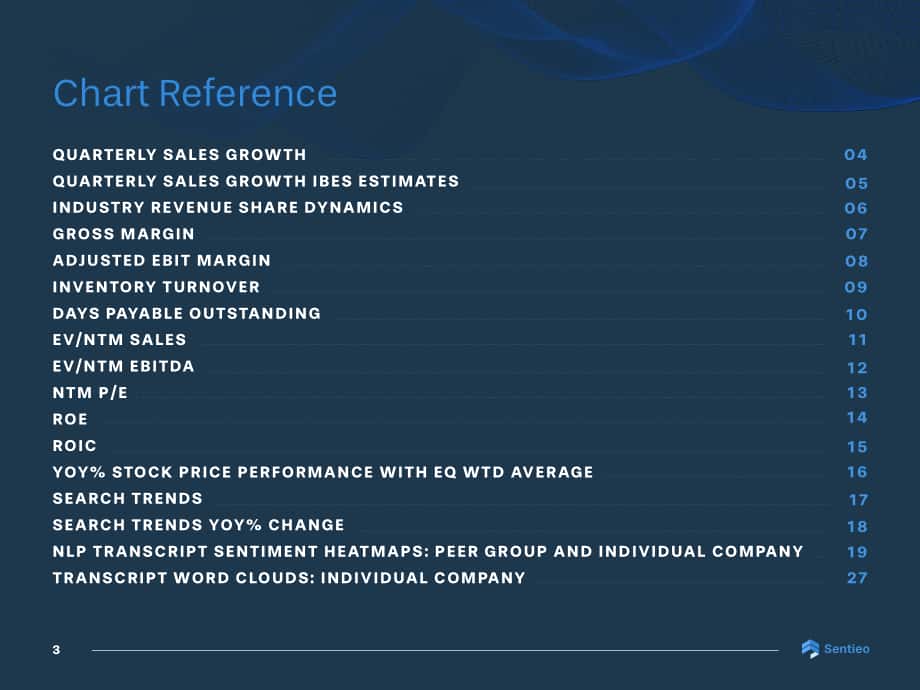 Chart Reference

QUARTERLY SALES GROWTH 04
QUARTERLY SALES GROWTH IBES ESTIMATES 05
INDUSTRY REVENUE SHARE DYNAMICS 06
GROSS MARGIN 07
ADJUSTED EBIT MARGIN 08
INVENTORY TURNOVER 09
DAYS PAYABLE OUTSTANDING 10
EV/NTM SALES 11
EV/NTM EBITDA 12
NTM P/E 13
ROE 14
ROIC 15
YOY% STOCK PRICE PERFORMANCE WITH EQ WTD AVERAGE 16
SEARCH TRENDS 17
SEARCH TRENDS YOY% CHANGE 18
NLP TRANSCRIPT SENTIMENT HEATMAPS: PEER GROUP AND INDIVIDUAL COMPANY 19
TRANSCRIPT WORD CLOUDS: INDIVIDUAL COMPANY 27

3

Sentieo